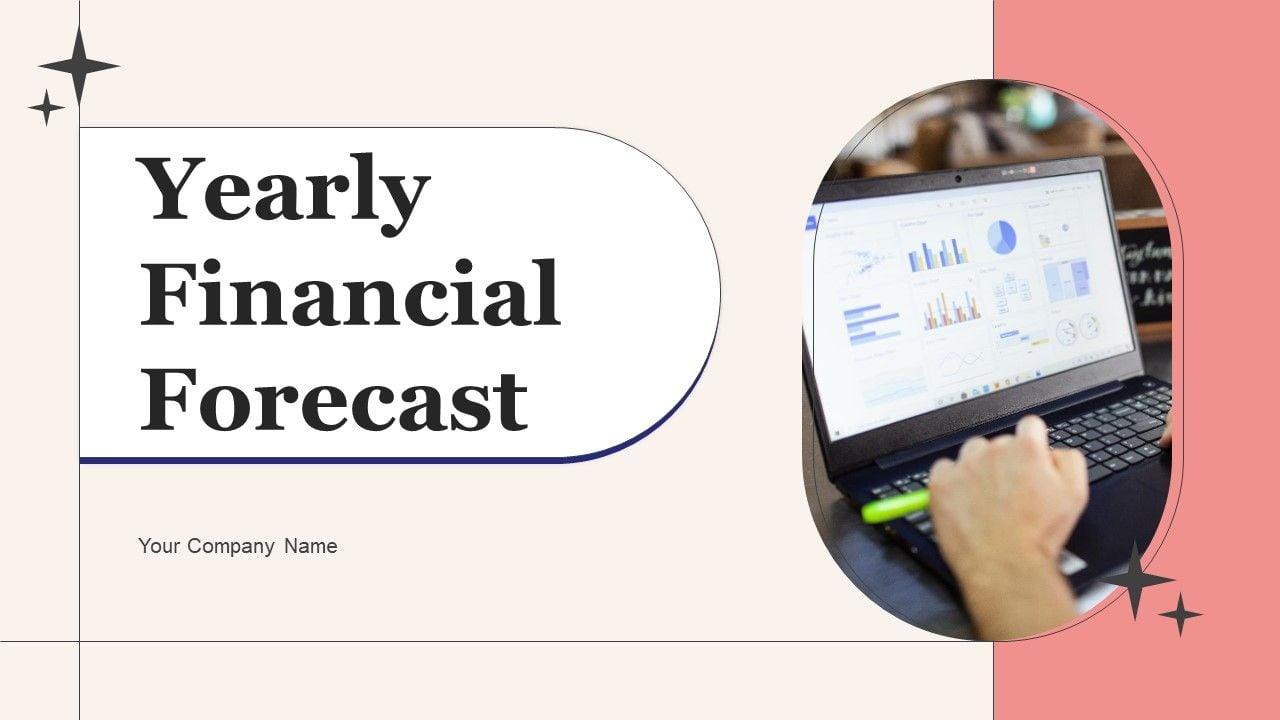 Yearly Financial Forecast

Your Company Name